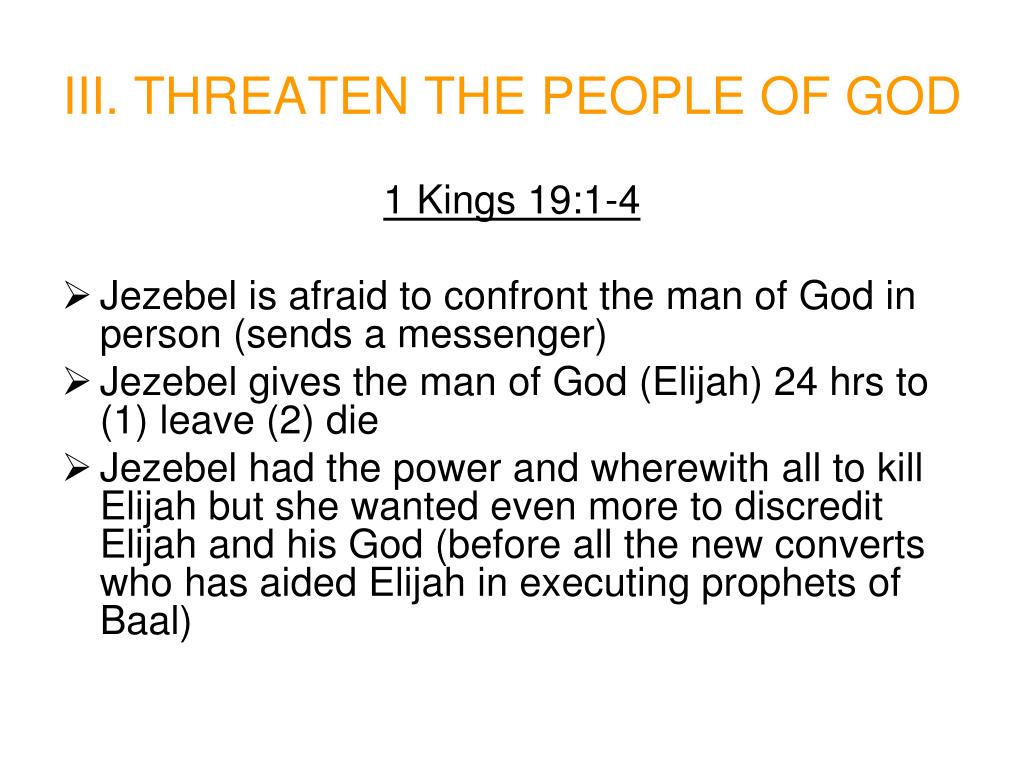 III. THREATEN THE PEOPLE OF GOD

1 Kings 19:1-4

➢ Jezebel is afraid to confront the man of God in person (sends a messenger)
➢ Jezebel gives the man of God (Elijah) 24 hrs to (1) leave (2) die
➢ Jezebel had the power and wherewith all to kill Elijah but she wanted even more to discredit Elijah and his God (before all the new converts who has aided Elijah in executing prophets of Baal)